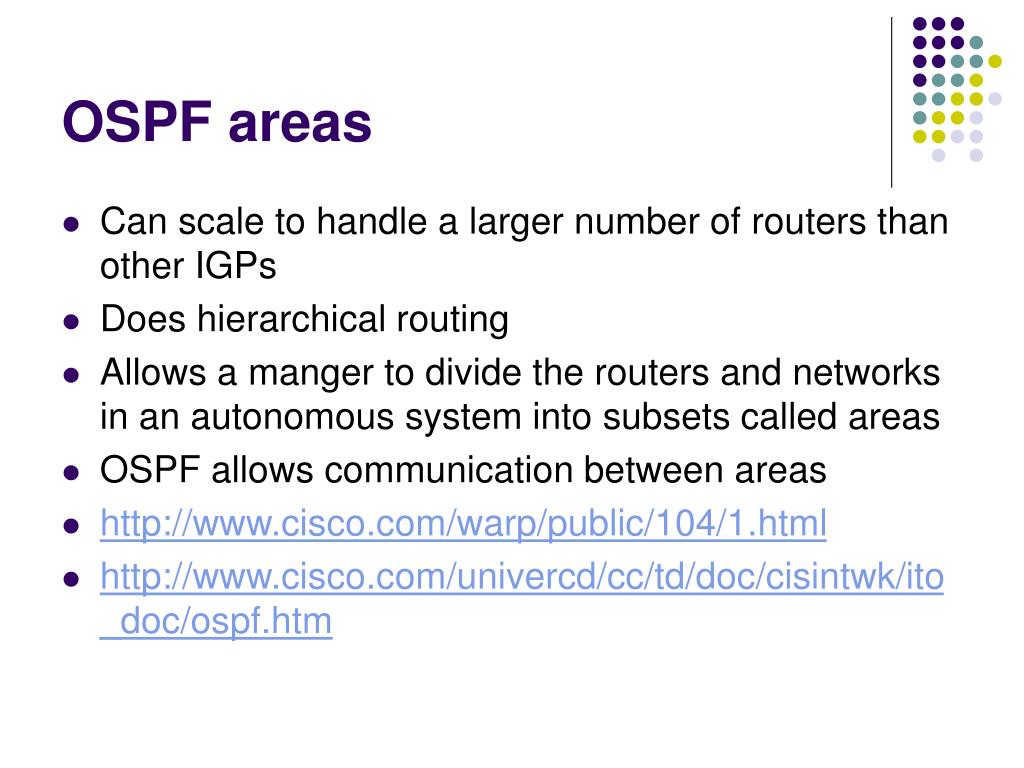 OSPF areas

- Can scale to handle a larger number of routers than other IGPs
- Does hierarchical routing
- Allows a manger to divide the routers and networks in an autonomous system into subsets called areas
- OSPF allows communication between areas
- http://www.cisco.com/warp/public/104/1.html
- http://www.cisco.com/univercd/cc/td/doc/cisintwk/ito_doc/ospf.htm